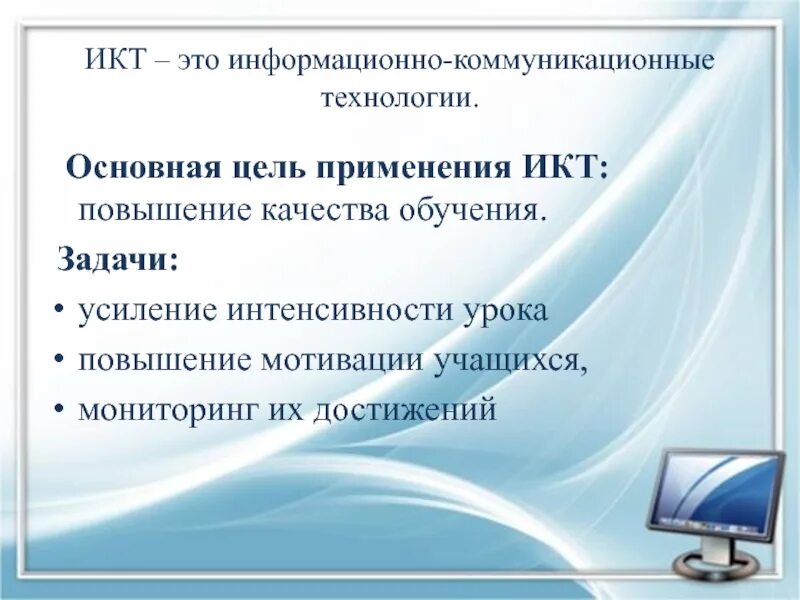 ИКТ – это информационно-коммуникационные технологии.

Основная цель применения ИКТ: повышение качества обучения.

Задачи:

• усиление интенсивности урока
• повышение мотивации учащихся,
• мониторинг их достижений